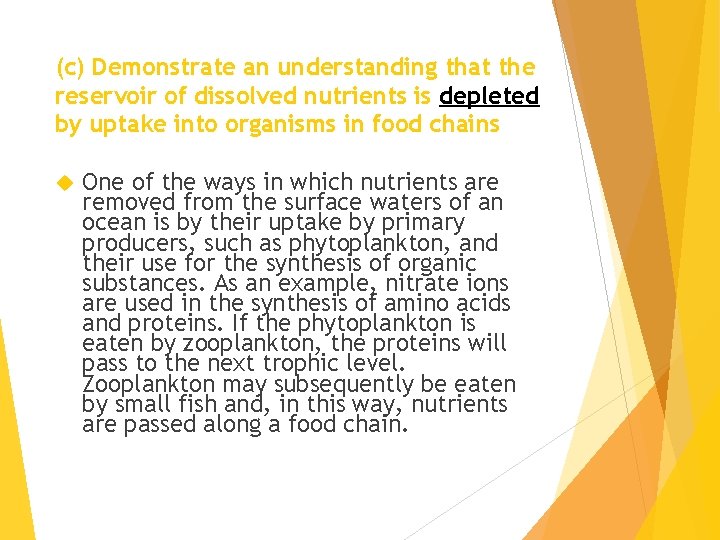 (c) Demonstrate an understanding that the reservoir of dissolved nutrients is depleted by uptake into organisms in food chains

One of the ways in which nutrients are removed from the surface waters of an ocean is by their uptake by primary producers, such as phytoplankton, and their use for the synthesis of organic substances. As an example, nitrate ions are used in the synthesis of amino acids and proteins. If the phytoplankton is eaten by zooplankton, the proteins will pass to the next trophic level. Zooplankton may subsequently be eaten by small fish and, in this way, nutrients are passed along a food chain.